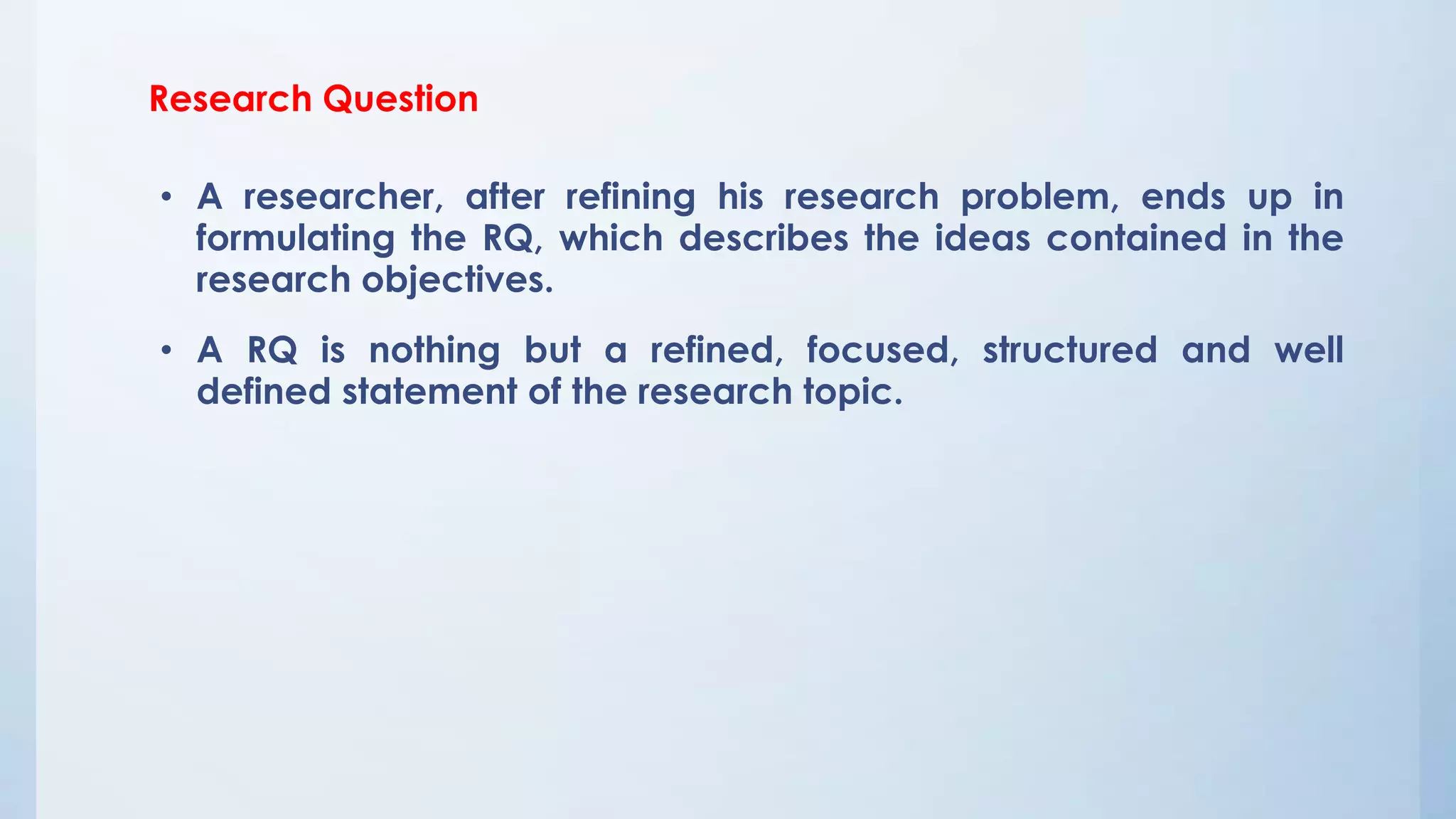 Research Question

• A researcher, after refining his research problem, ends up in formulating the RQ, which describes the ideas contained in the research objectives.

• A RQ is nothing but a refined, focused, structured and well defined statement of the research topic.